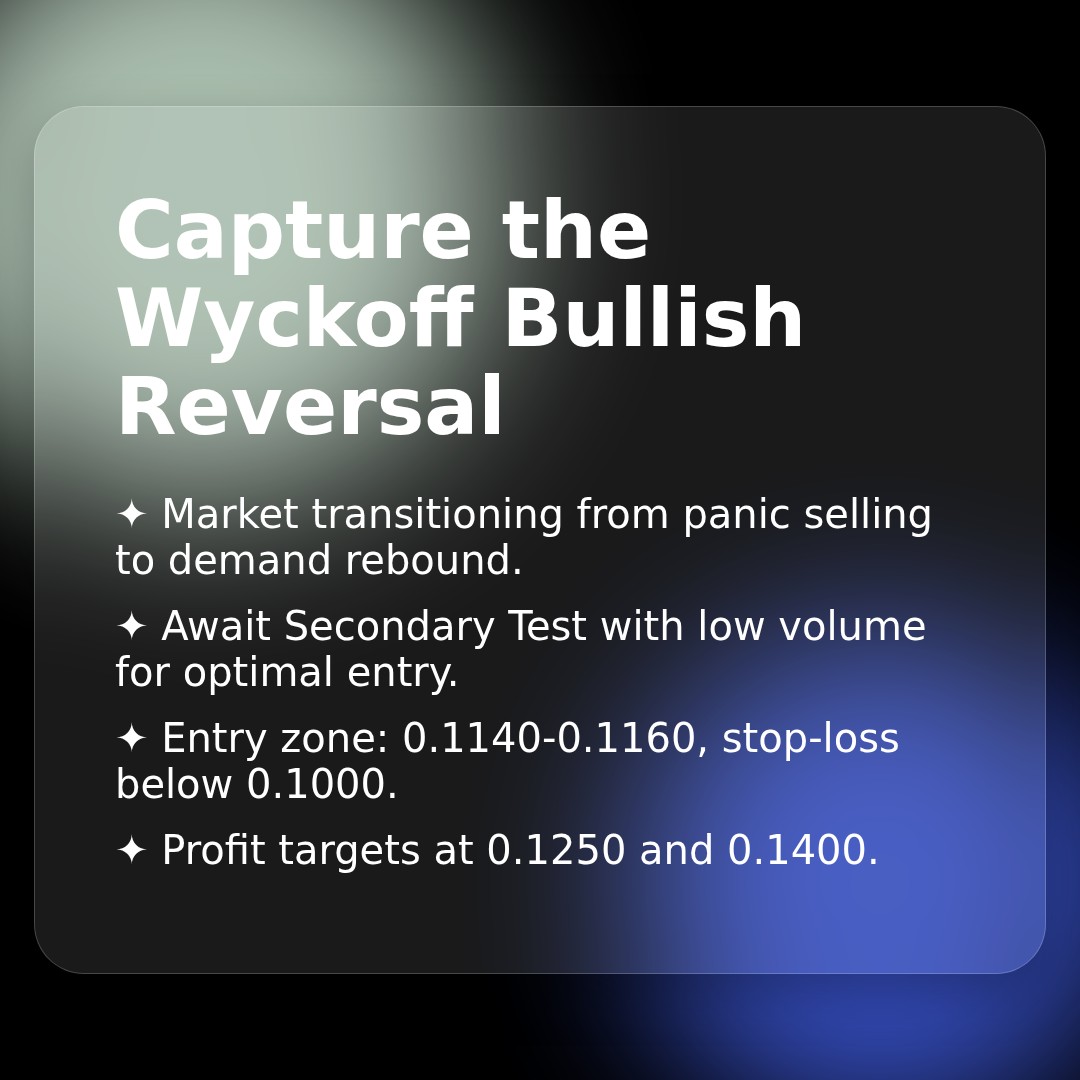 Capture the Wyckoff Bullish Reversal

✦ Market transitioning from panic selling to demand rebound.

✦ Await Secondary Test with low volume for optimal entry.

✦ Entry zone: 0.1140-0.1160, stop-loss below 0.1000.

✦ Profit targets at 0.1250 and 0.1400.